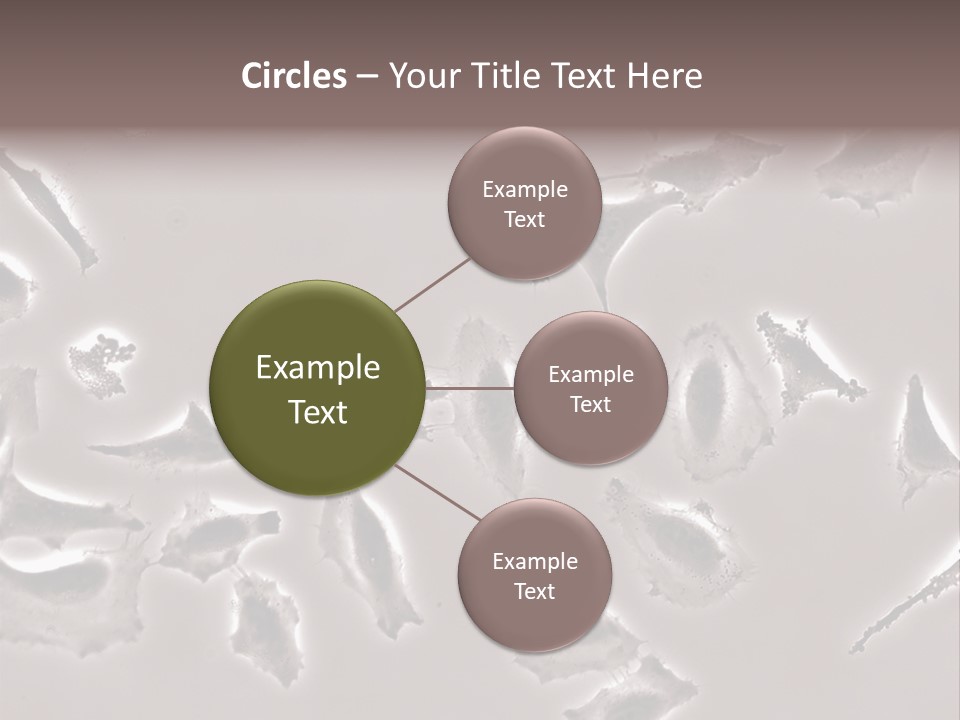 Circles – Your Title Text Here

Example Text

Example Text

Example Text

Example Text